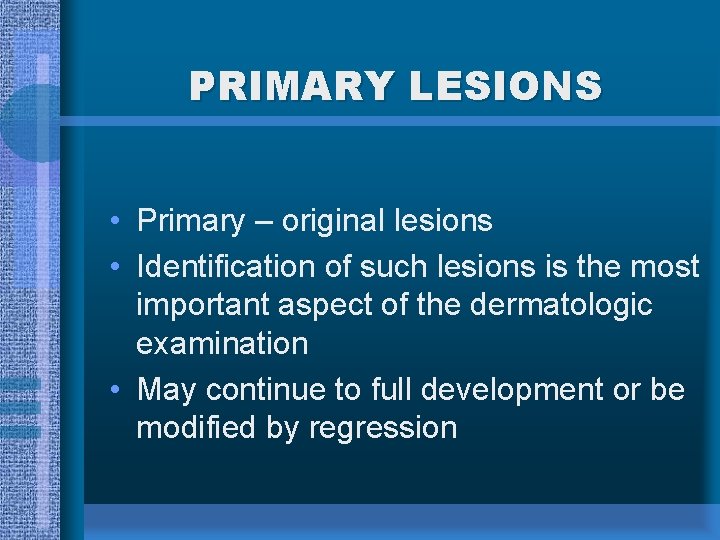 PRIMARY LESIONS

• Primary – original lesions
• Identification of such lesions is the most important aspect of the dermatologic examination
• May continue to full development or be modified by regression